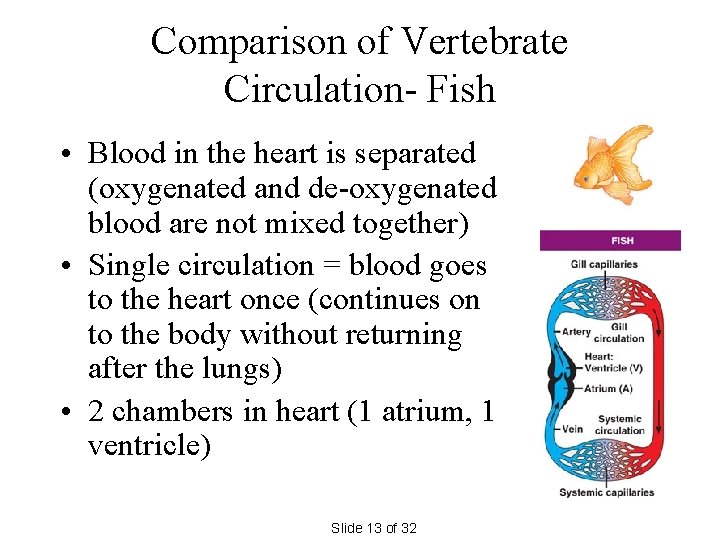 Comparison of Vertebrate Circulation- Fish

• Blood in the heart is separated (oxygenated and de-oxygenated blood are not mixed together)
• Single circulation = blood goes to the heart once (continues on to the body without returning after the lungs)
• 2 chambers in heart (1 atrium, 1 ventricle)

FISH
Gill capillaries
Artery
Gill circulation
Heart:
Ventricle (V)
Atrium (A)
Vein
Systemic circulation
Systemic capillaries

Slide 13 of 32